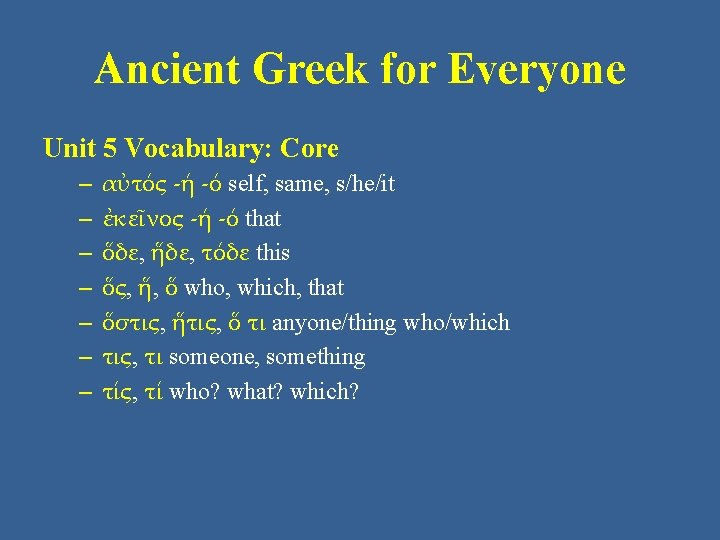 Ancient Greek for Everyone

Unit 5 Vocabulary: Core

– αὐτός -ή -ό self, same, s/he/it
– ἐκεῖνος -ή -ό that
– ὅδε, ἥδε, τόδε this
– ὅς, ἥ, ὅ who, which, that
– ὅστις, ἥτις, ὅ τι anyone/thing who/which
– τις, τι someone, something
– τίς, τί who? what? which?